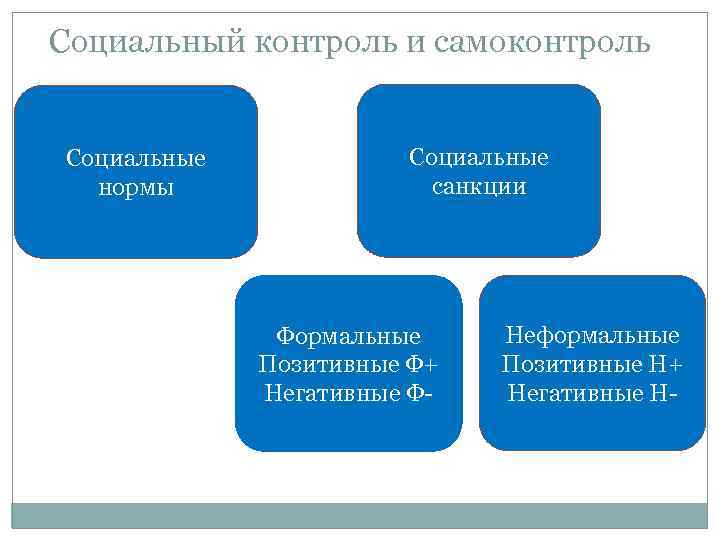 Социальный контроль и самоконтроль

Социальные нормы

Социальные санкции

Формальные
Позитивные Ф+
Негативные Ф-

Неформальные
Позитивные Н+
Негативные Н-